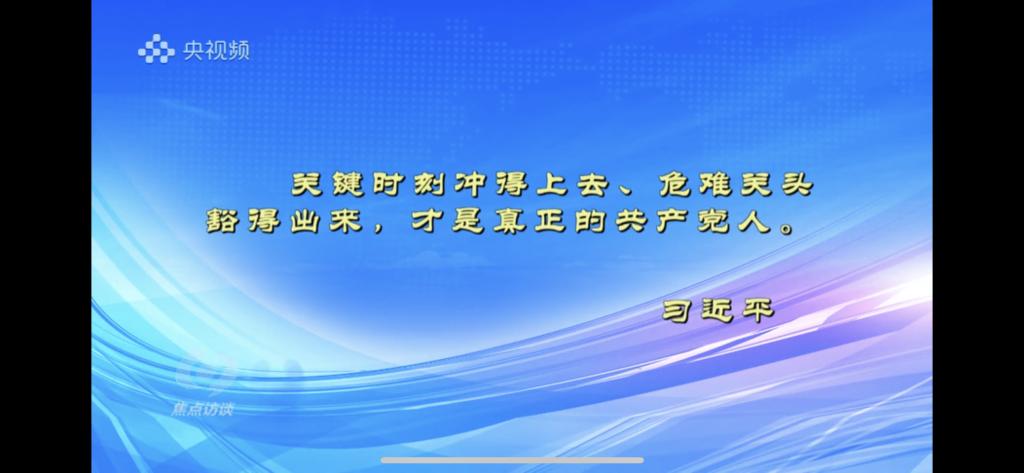 央视频

关键时刻冲得上去、危难关头豁得出来，才是真正的共产党人。

习近平

焦点访谈